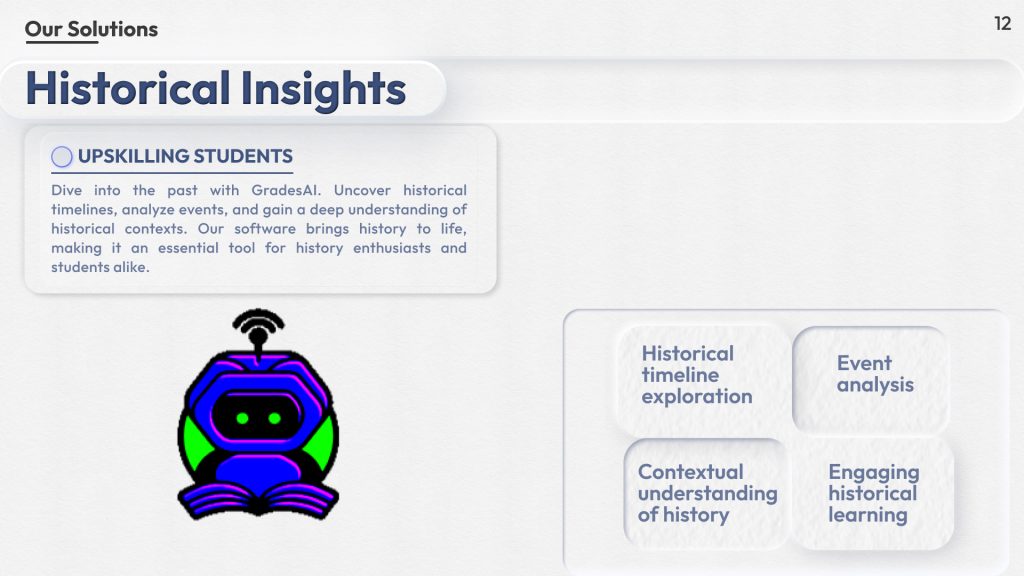 Our Solutions

12

Historical Insights

UPSKILLING STUDENTS

Dive into the past with GradesAI. Uncover historical timelines, analyze events, and gain a deep understanding of historical contexts. Our software brings history to life, making it an essential tool for history enthusiasts and students alike.

Historical timeline exploration

Event analysis

Contextual understanding of history

Engaging historical learning